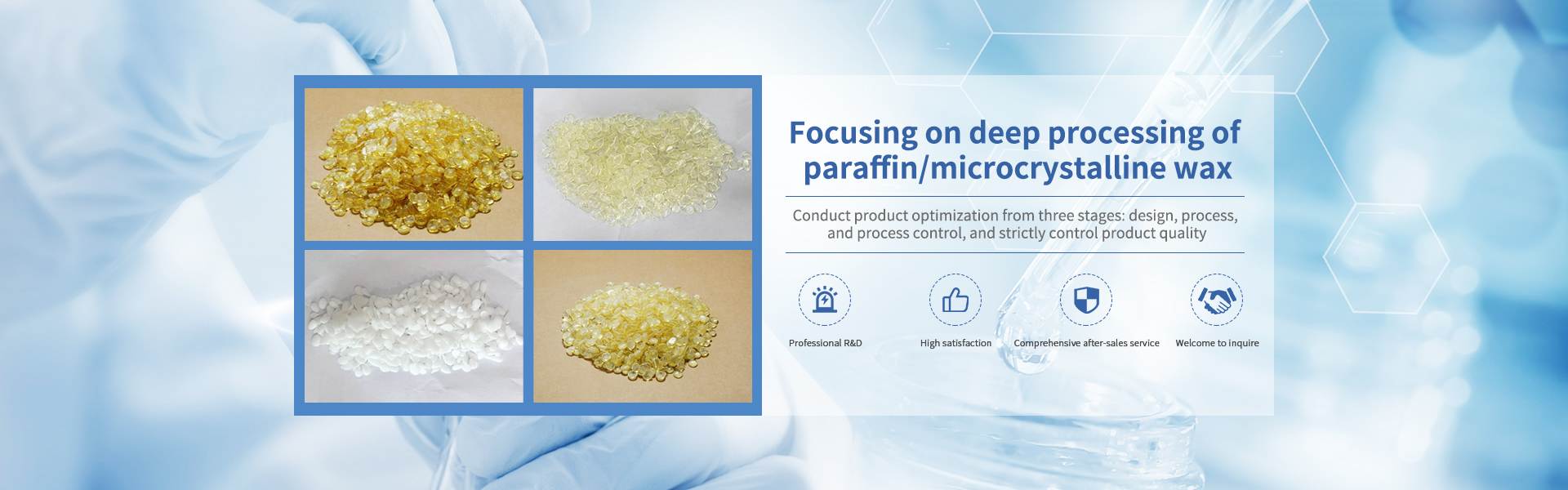 Focusing on deep processing of paraffin/microcrystalline wax

Conduct product optimization from three stages: design, process, and process control, and strictly control product quality

Professional R&D

High satisfaction

Comprehensive after-sales service

Welcome to inquire